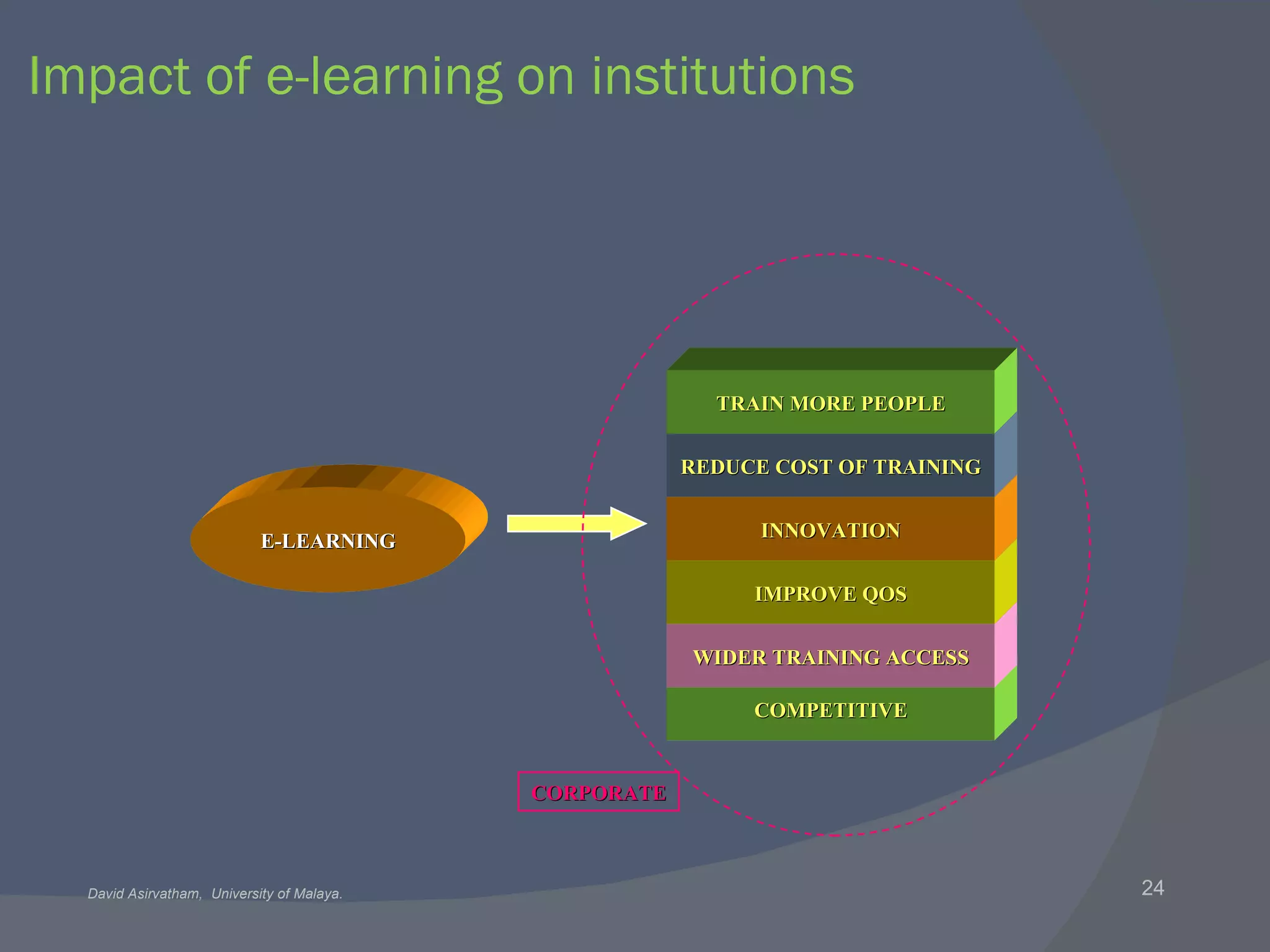 Impact of e-learning on institutions

E-LEARNING

TRAIN MORE PEOPLE

REDUCE COST OF TRAINING

INNOVATION

IMPROVE QOS

WIDER TRAINING ACCESS

COMPETITIVE

CORPORATE

David Asirvatham, University of Malaya.

24